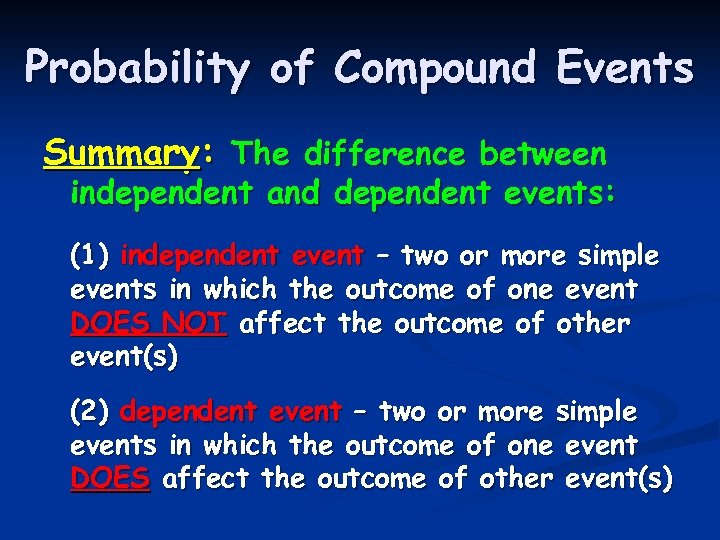 Probability of Compound Events

Summary: The difference between independent and dependent events:

(1) independent event – two or more simple events in which the outcome of one event DOES NOT affect the outcome of other event(s)

(2) dependent event – two or more simple events in which the outcome of one event DOES affect the outcome of other event(s)